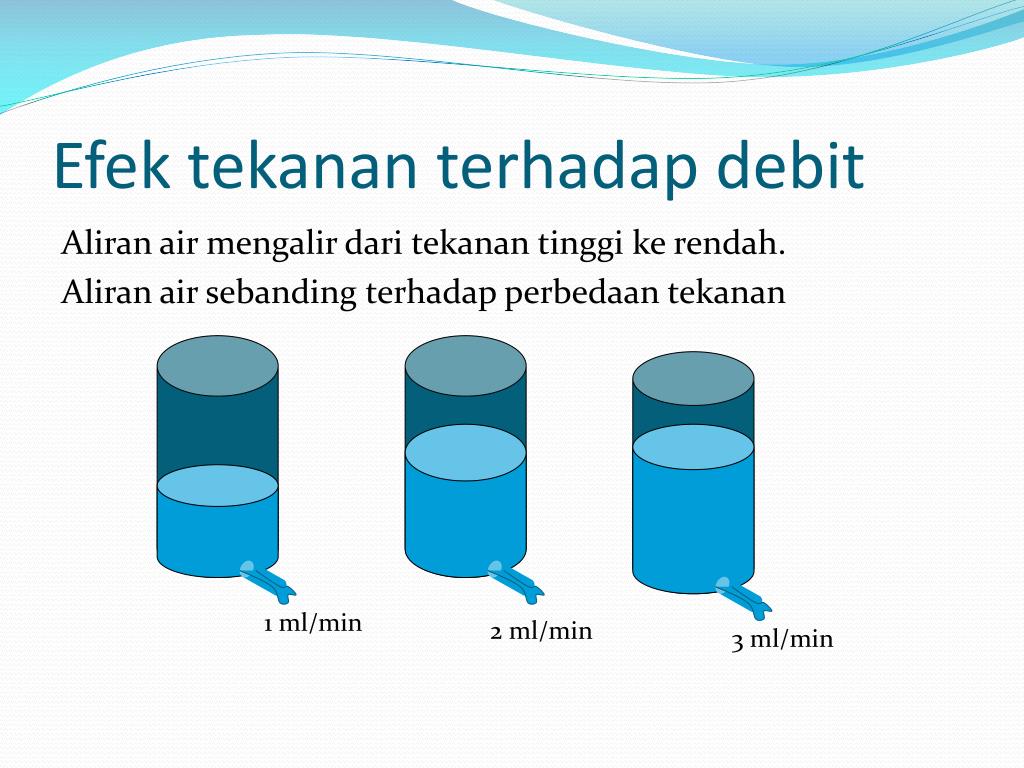 Efek tekanan terhadap debit

Aliran air mengalir dari tekanan tinggi ke rendah.
Aliran air sebanding terhadap perbedaan tekanan

1 ml/min

2 ml/min

3 ml/min